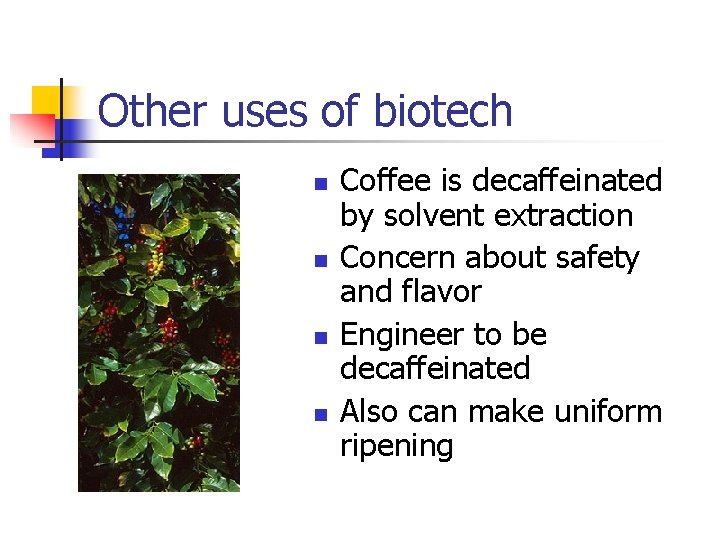 Other uses of biotech

- Coffee is decaffeinated by solvent extraction
- Concern about safety and flavor
- Engineer to be decaffeinated
- Also can make uniform ripening